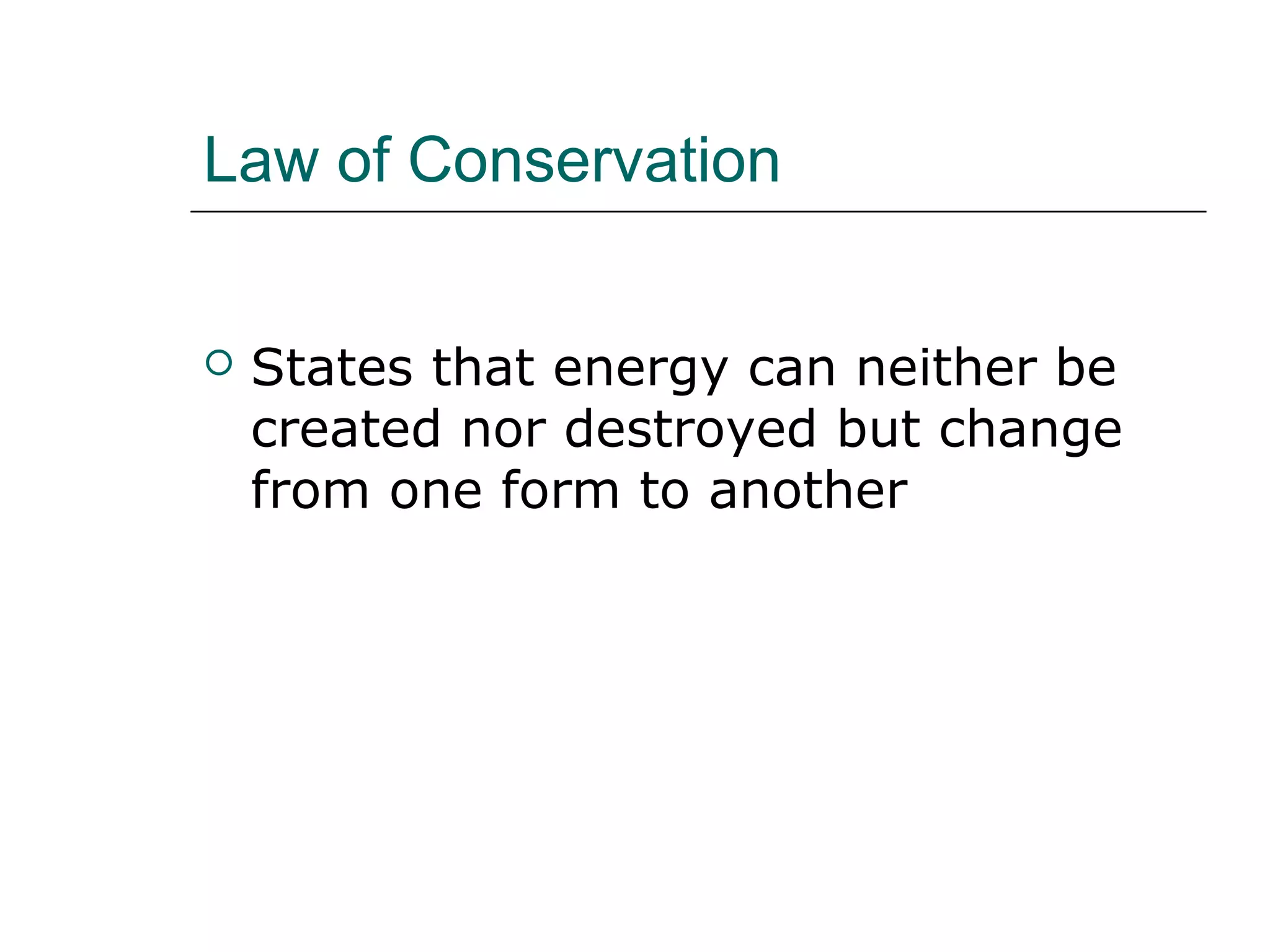 Law of Conservation

States that energy can neither be created nor destroyed but change from one form to another